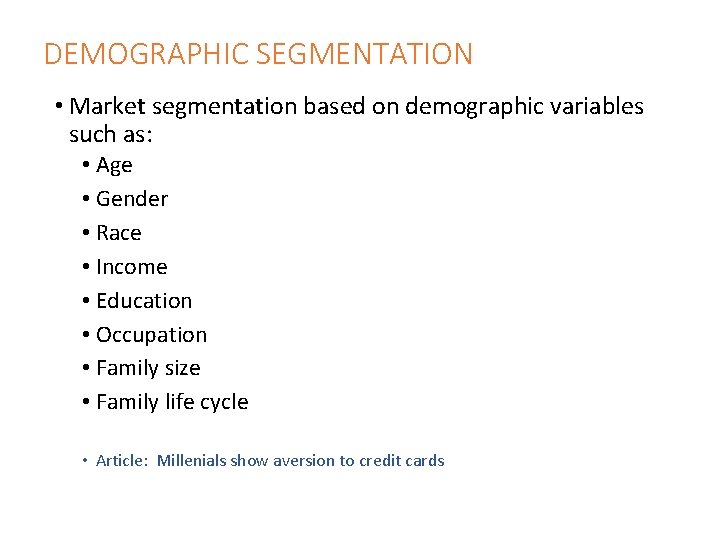 DEMOGRAPHIC SEGMENTATION

• Market segmentation based on demographic variables such as:
  • Age
  • Gender
  • Race
  • Income
  • Education
  • Occupation
  • Family size
  • Family life cycle

  • Article: Millenials show aversion to credit cards